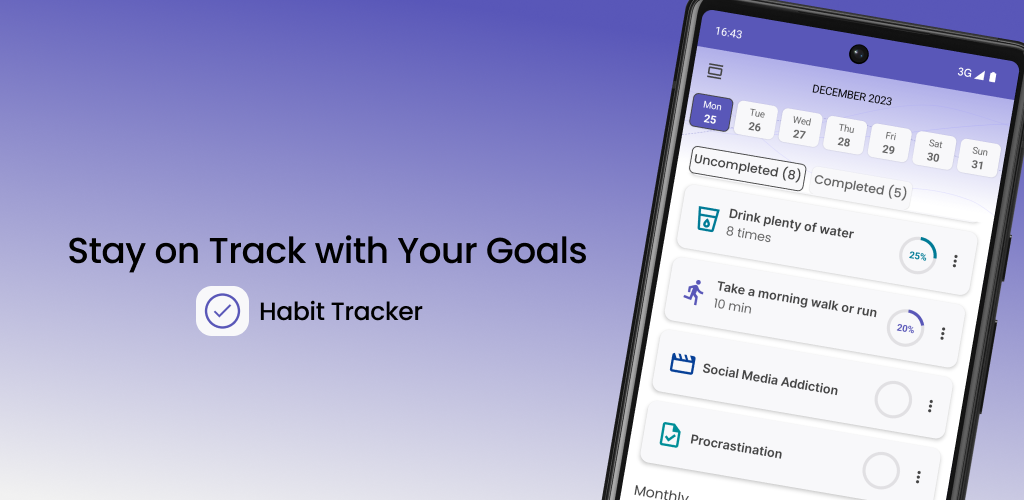 Stay on Track with Your Goals

Habit Tracker

16:43

3G

DECEMBER 2023

Mon 25
Tue 26
Wed 27
Thu 28
Fri 29
Sat 30
Sun 31

Uncompleted (8)
Completed (5)

Drink plenty of water
8 times
25%

Take a morning walk or run
10 min
20%

Social Media Addiction

Procrastination

Monthly